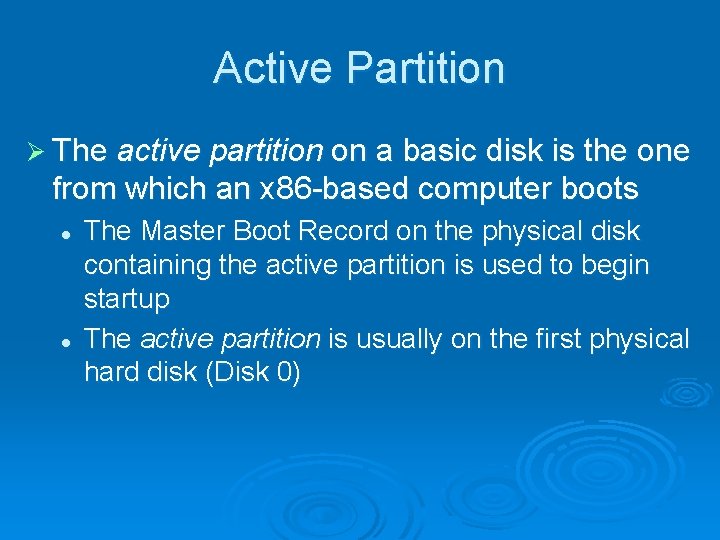 Active Partition

➢ The active partition on a basic disk is the one from which an x86-based computer boots

• The Master Boot Record on the physical disk containing the active partition is used to begin startup

• The active partition is usually on the first physical hard disk (Disk 0)